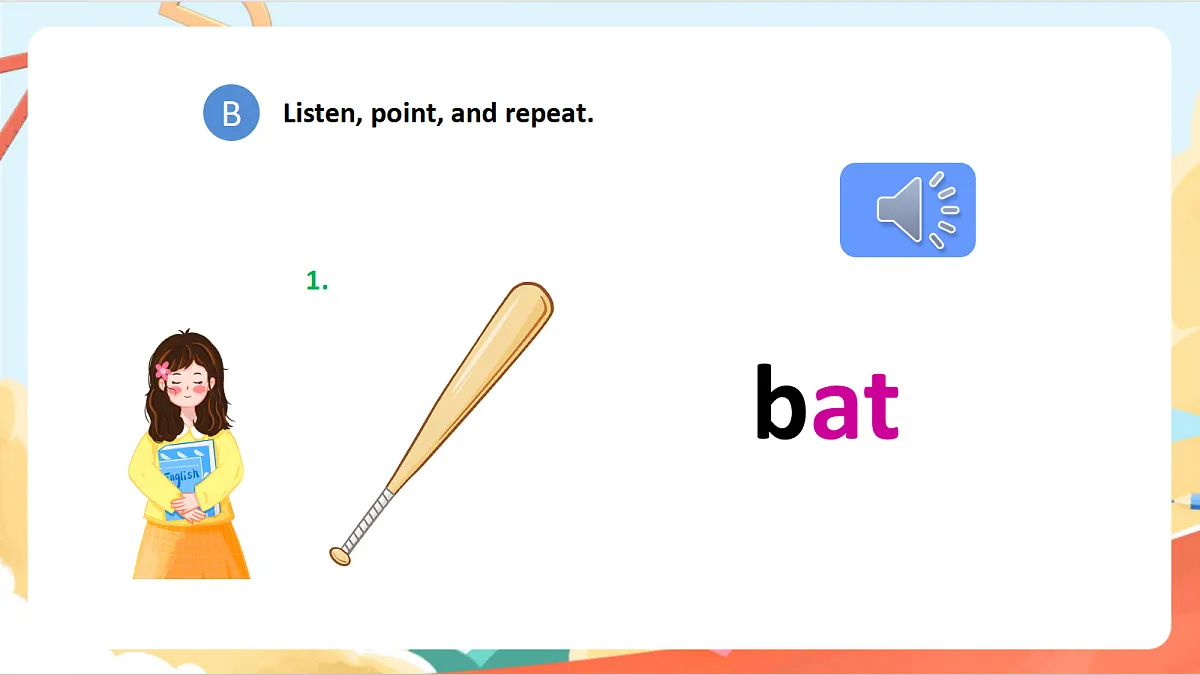 B Listen, point, and repeat.

1.

English

bat